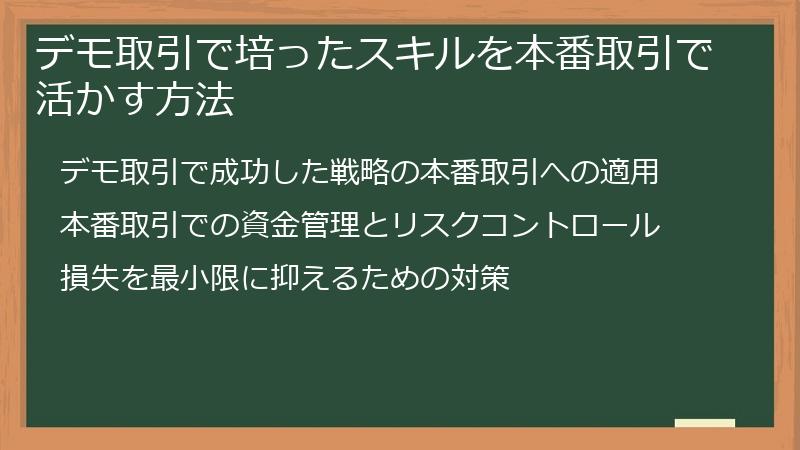 デモ取引で培ったスキルを本番取引で活かす方法

デモ取引で成功した戦略の本番取引への適用

本番取引での資金管理とリスクコントロール

損失を最小限に抑えるための対策